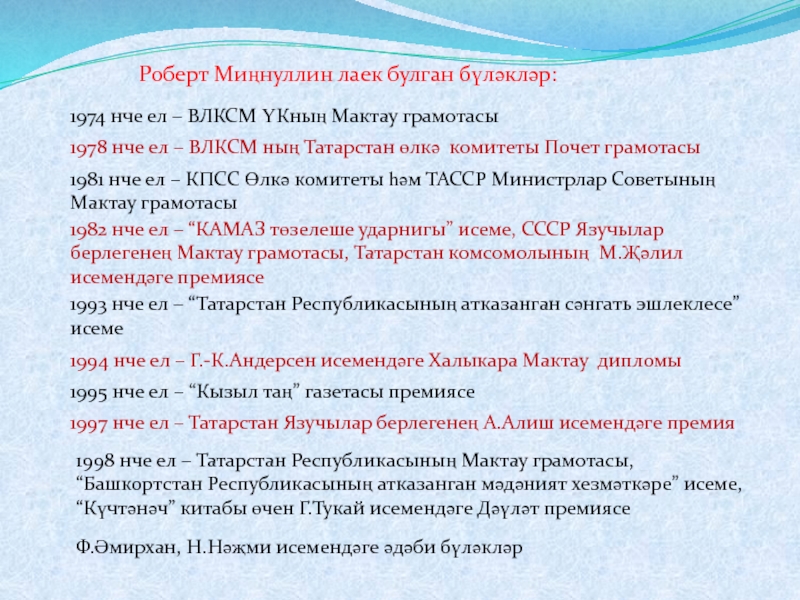 Роберт Миңнуллин лаек булган бүләкләр:

1974 нче ел – ВЛКСМ ҮКның Мактау грамотасы

1978 нче ел – ВЛКСМ ның Татарстан өлкә комитеты Почет грамотасы

1981 нче ел – КПСС Өлкә комитеты һәм ТАССР Министрлар Советының Мактау грамотасы

1982 нче ел – “КАМАЗ төзелеше ударнигы” исеме, СССР Язучылар берлегенең Мактау грамотасы, Татарстан комсомолының М.Җәлил исемендәге премиясе

1993 нче ел – “Татарстан Республикасының атказанган сәнгать эшлеклесе” исеме

1994 нче ел – Г.-К.Андерсен исемендәге Халыкара Мактау дипломы

1995 нче ел – “Кызыл таң” газетасы премиясе

1997 нче ел – Татарстан Язучылар берлегенең А.Алиш исемендәге премия

1998 нче ел – Татарстан Республикасының Мактау грамотасы, “Башкортстан Республикасының атказанган мәдәният хезмәткәре” исеме, “Күчтәнәч” китабы өчен Г.Тукай исемендәге Дәүләт премиясе

Ф.Әмирхан, Н.Нәҗми исемендәге әдәби бүләкләр